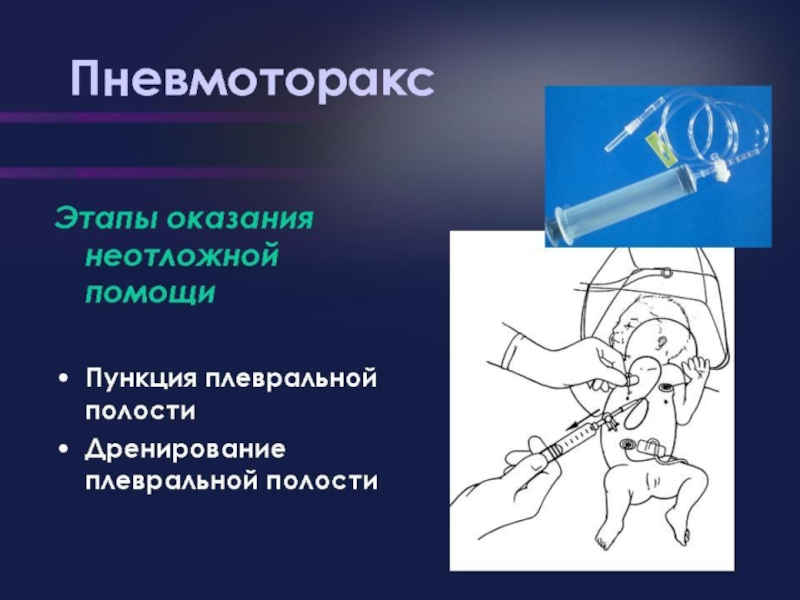 Пневмоторакс

Этапы оказания неотложной помощи

• Пункция плевральной полости
• Дренирование плевральной полости